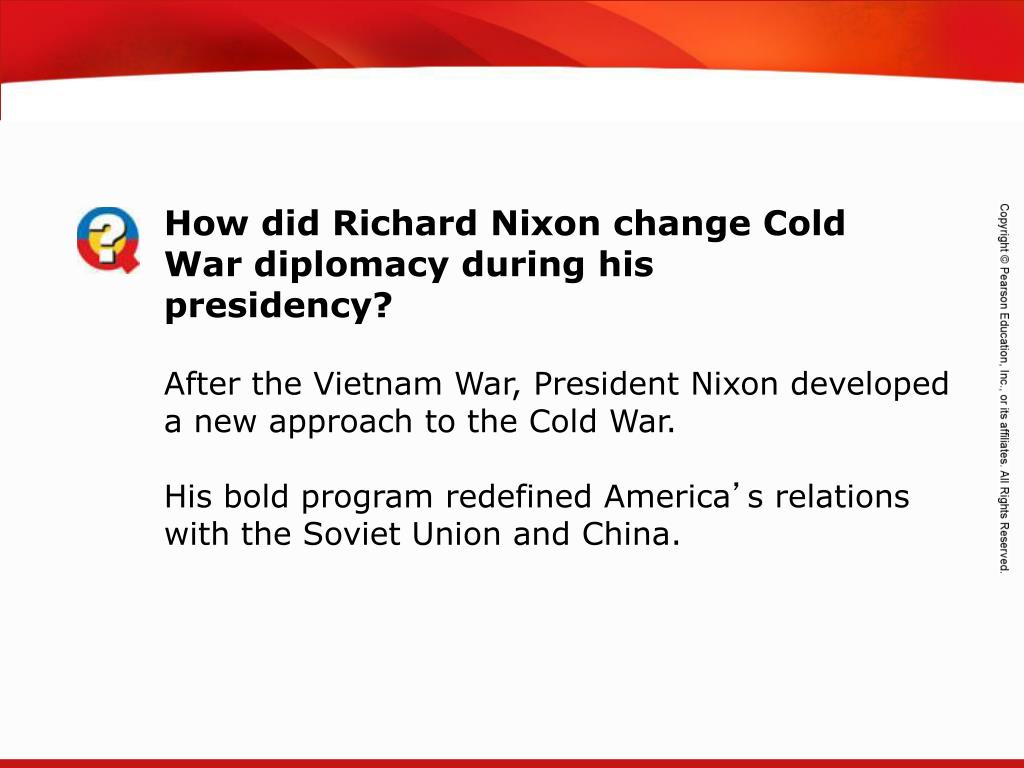 How did Richard Nixon change Cold War diplomacy during his presidency?

After the Vietnam War, President Nixon developed a new approach to the Cold War.

His bold program redefined America's relations with the Soviet Union and China.

Copyright © Pearson Education, Inc., or its affiliates. All Rights Reserved.